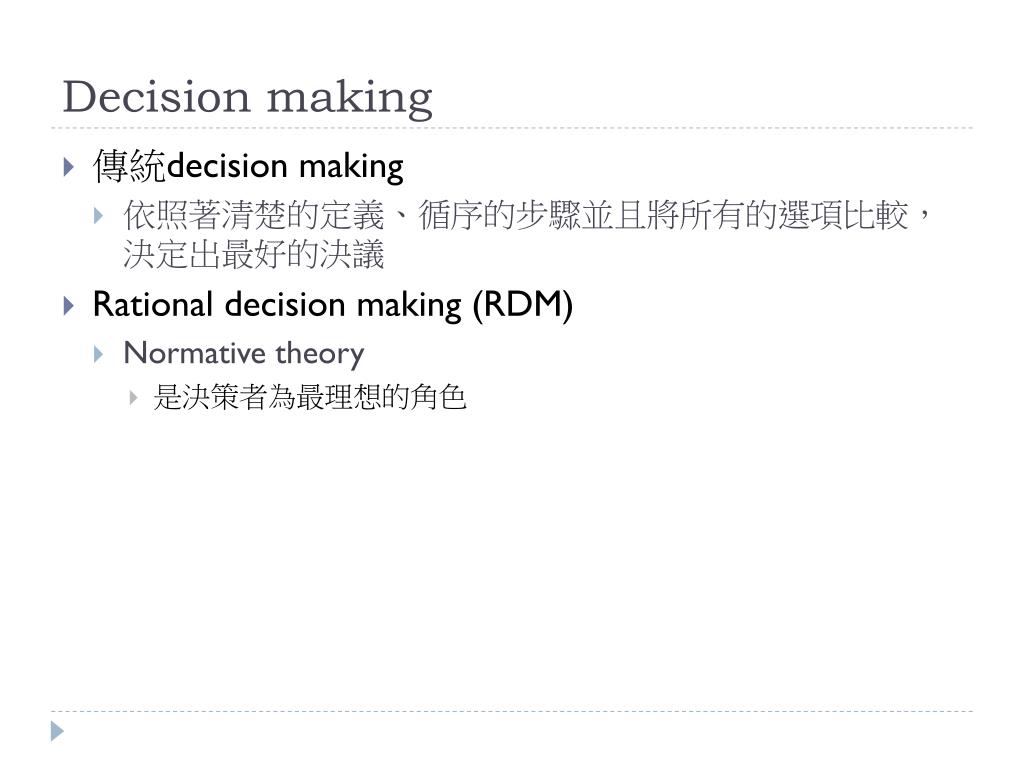 Decision making

傳統decision making

依照著清楚的定義、循序的步驟並且將所有的選項比較，決定出最好的決議

Rational decision making (RDM)

Normative theory

是決策者為最理想的角色